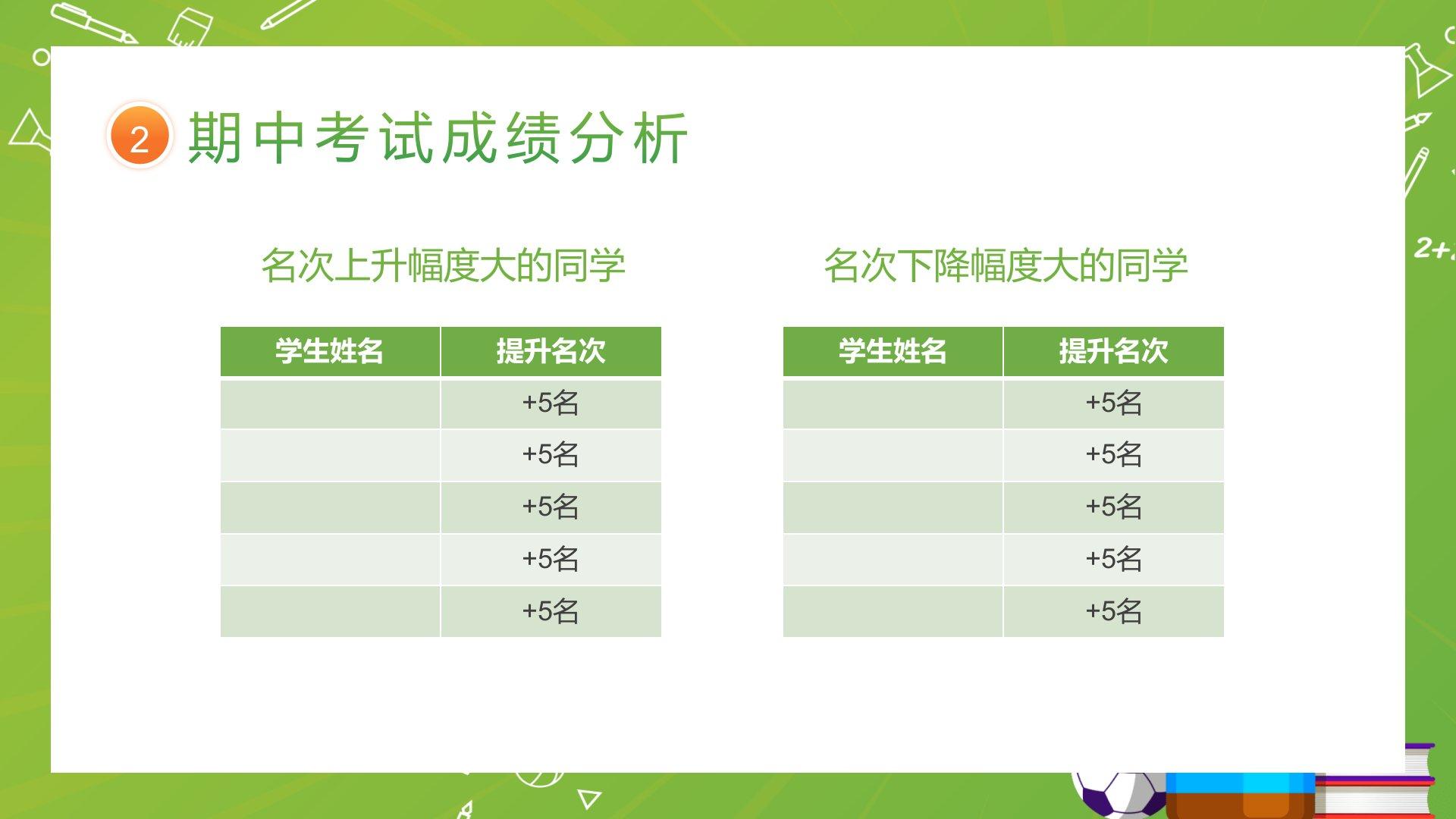 2 期中考试成绩分析

名次上升幅度大的同学

| 学生姓名 | 提升名次 |
|---|---|
| | +5名 |
| | +5名 |
| | +5名 |
| | +5名 |
| | +5名 |

名次下降幅度大的同学

| 学生姓名 | 提升名次 |
|---|---|
| | +5名 |
| | +5名 |
| | +5名 |
| | +5名 |
| | +5名 |

2+